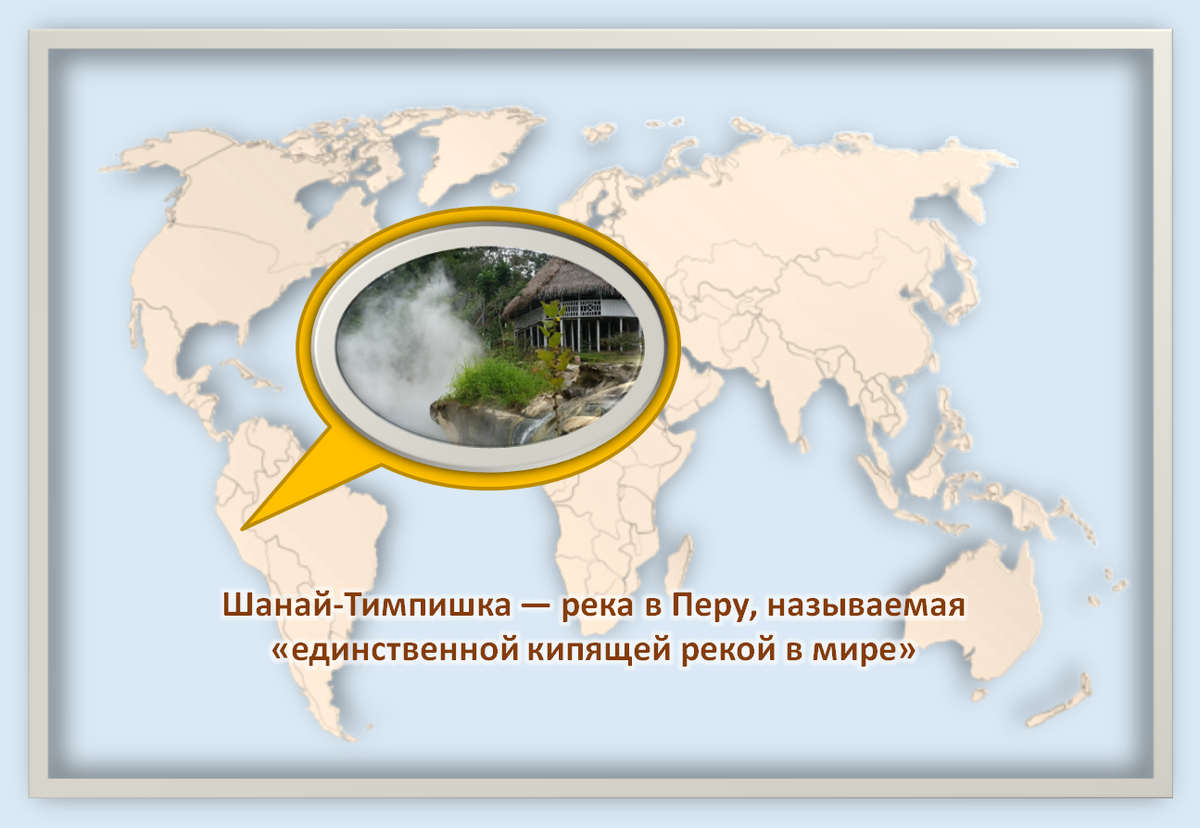 Шанай-Тимпишка — река в Перу, называемая «единственной кипящей рекой в мире»